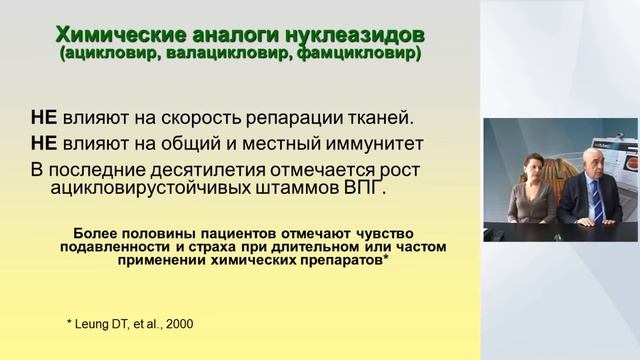 Химические аналоги нуклеазидов
(ацикловир, валацикловир, фамцикловир)

НЕ влияют на скорость репарации тканей.

НЕ влияют на общий и местный иммунитет

В последние десятилетия отмечается рост ацикловирустойчивых штаммов ВПГ.

Более половины пациентов отмечают чувство подавленности и страха при длительном или частом применении химических препаратов*

* Leung DT, et al., 2000